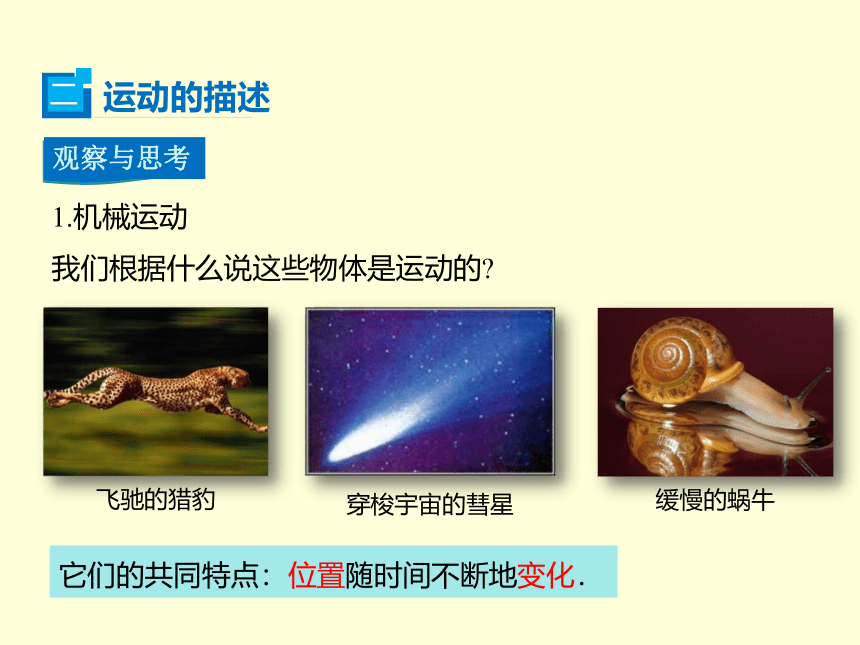 二 运动的描述

观察与思考

1.机械运动

我们根据什么说这些物体是运动的?

飞驰的猎豹

穿梭宇宙的彗星

缓慢的蜗牛

它们的共同特点：位置随时间不断地变化.